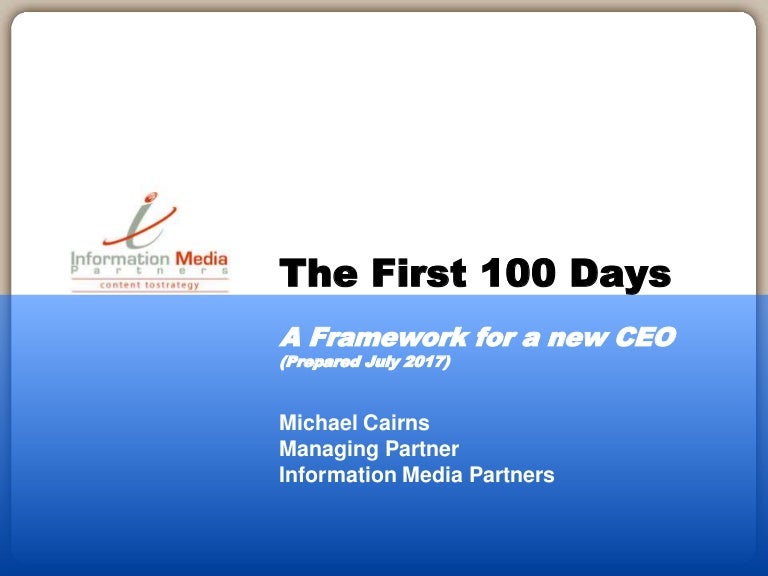 Information Media
Partners
content tostrategy

The First 100 Days

A Framework for a new CEO
(Prepared July 2017)

Michael Cairns
Managing Partner
Information Media Partners